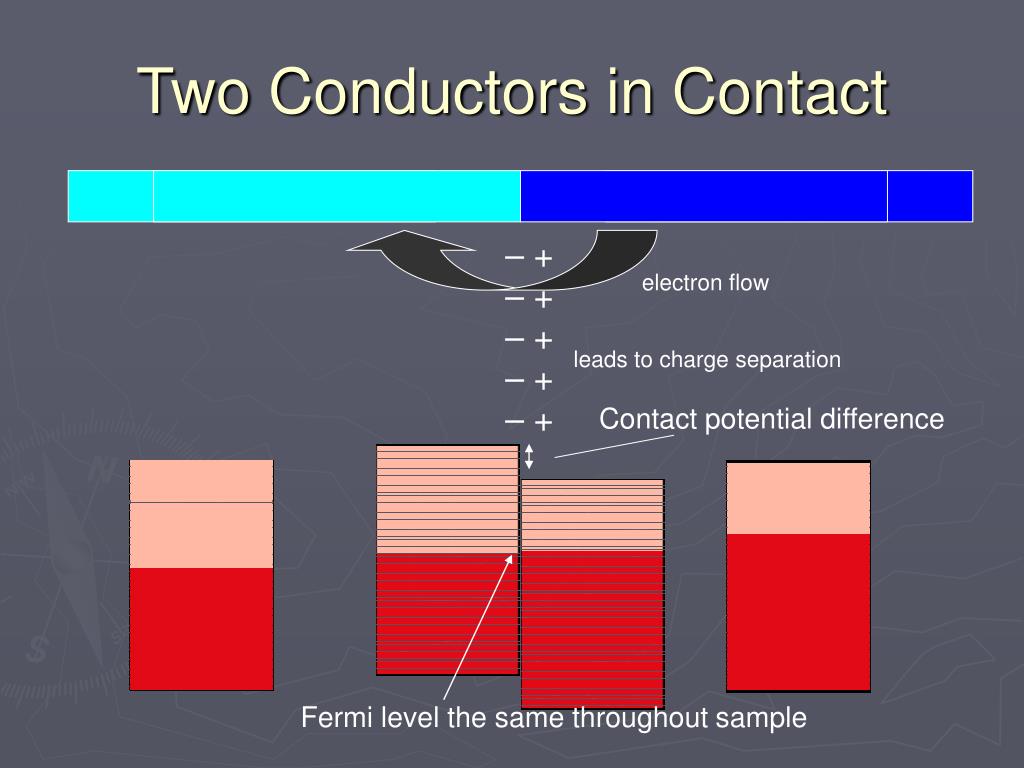 Two Conductors in Contact

− +
− +
− +
− +
− +

electron flow

leads to charge separation

Contact potential difference

Fermi level the same throughout sample